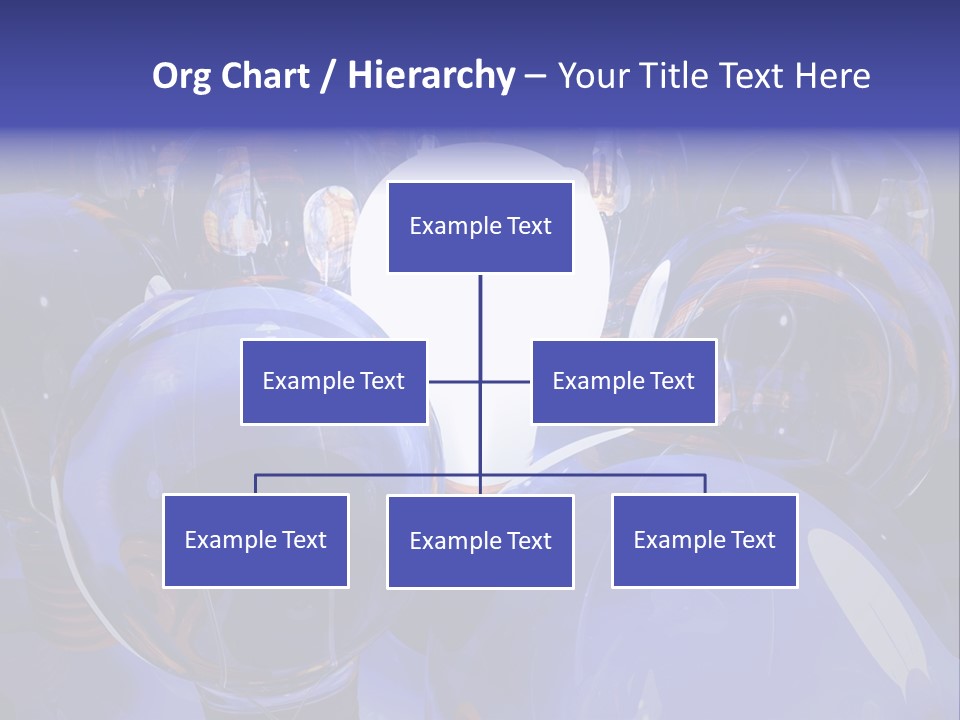 Org Chart / Hierarchy – Your Title Text Here

Example Text

Example Text

Example Text

Example Text

Example Text

Example Text